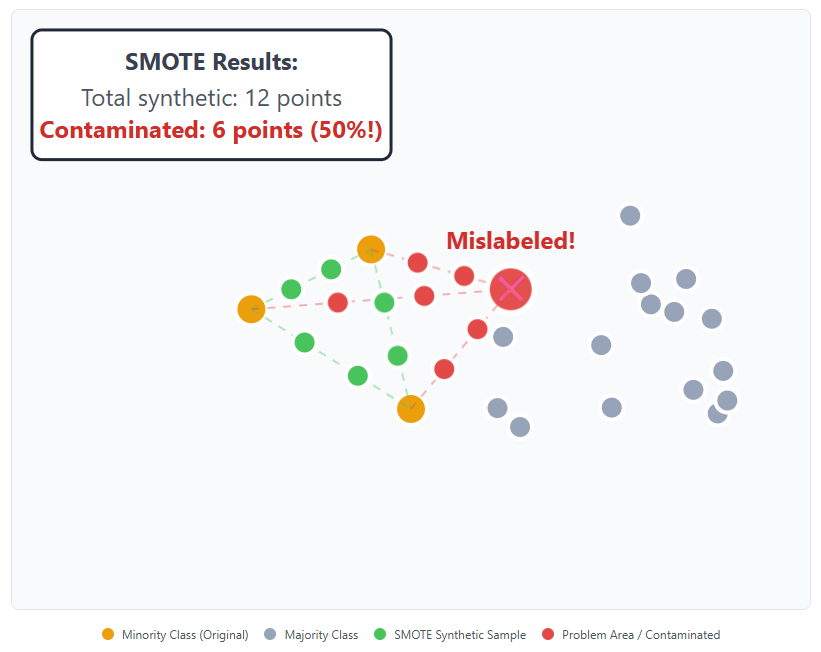 SMOTE Results:
Total synthetic: 12 points
Contaminated: 6 points (50%!)

Mislabeled!

Minority Class (Original) Majority Class SMOTE Synthetic Sample Problem Area / Contaminated